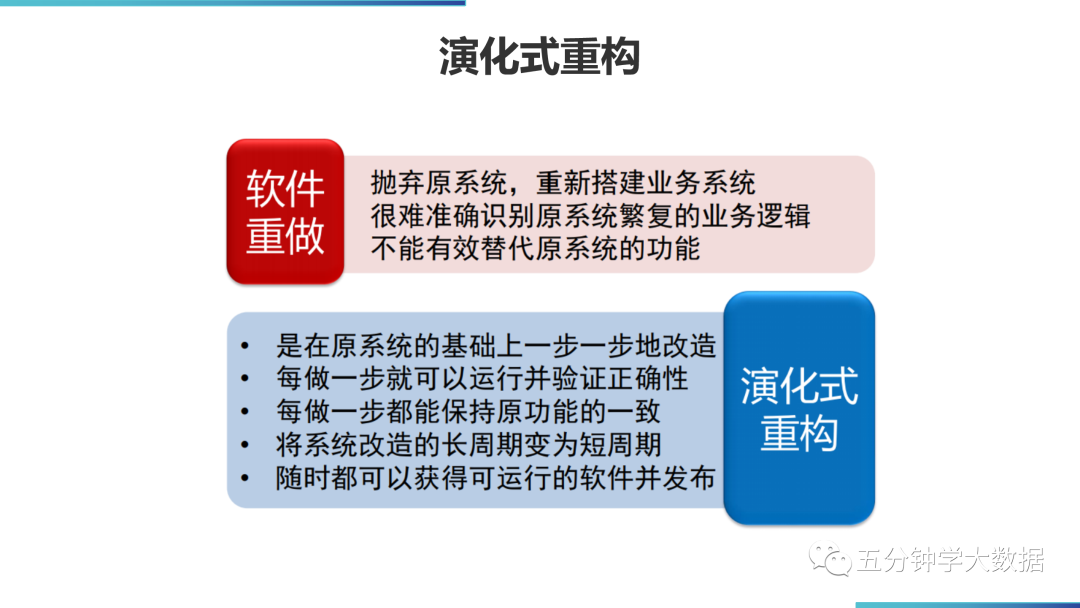 演化式重构

软件重做

抛弃原系统，重新搭建业务系统
很难准确识别原系统繁复的业务逻辑
不能有效替代原系统的功能

• 是在原系统的基础上一步一步地改造
• 每做一步就可以运行并验证正确性
• 每做一步都能保持原功能的一致
• 将系统改造的长周期变为短周期
• 随时都可以获得可运行的软件并发布

演化式重构

五分钟学大数据